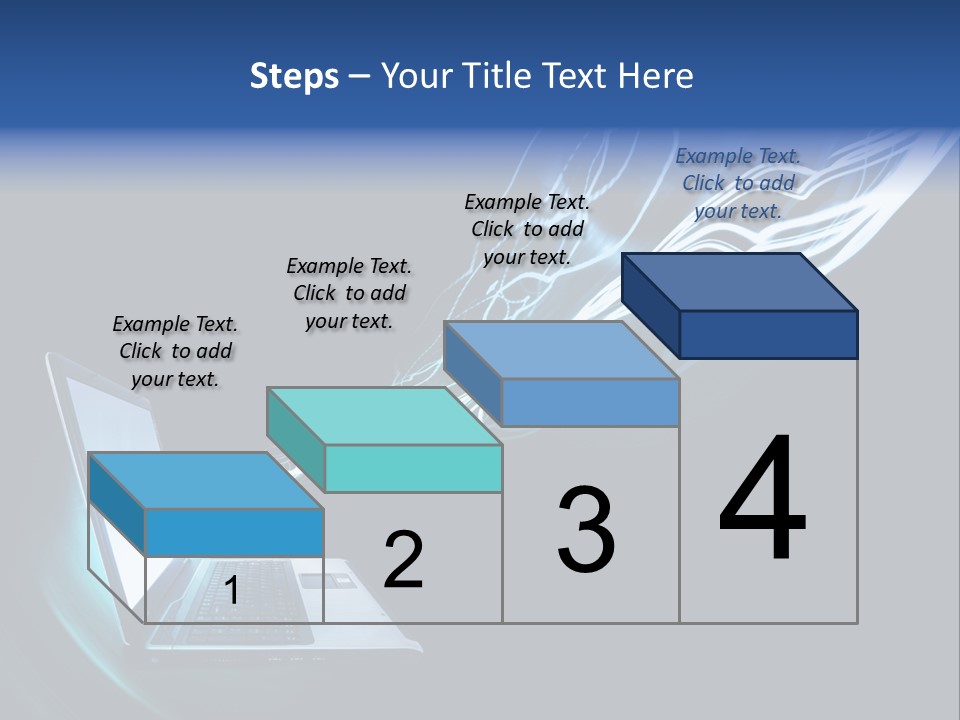 Steps – Your Title Text Here

Example Text. Click to add your text.

Example Text. Click to add your text.

Example Text. Click to add your text.

Example Text. Click to add your text.

1

2

3

4